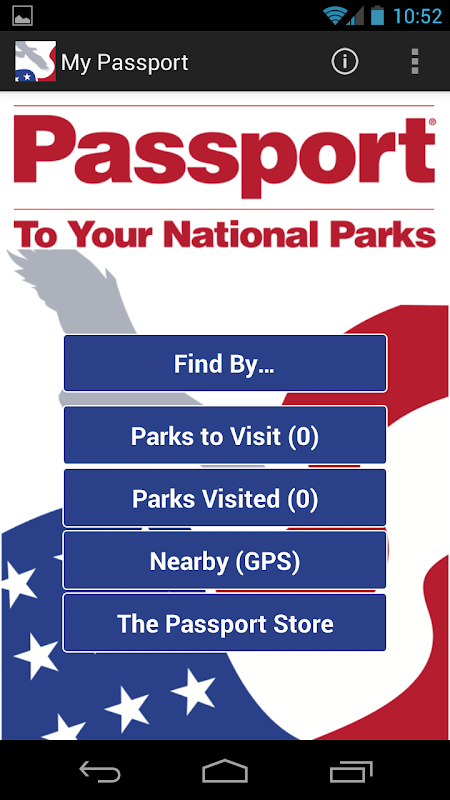 10:52

My Passport

Passport®

To Your National Parks

Find By...

Parks to Visit (0)

Parks Visited (0)

Nearby (GPS)

The Passport Store